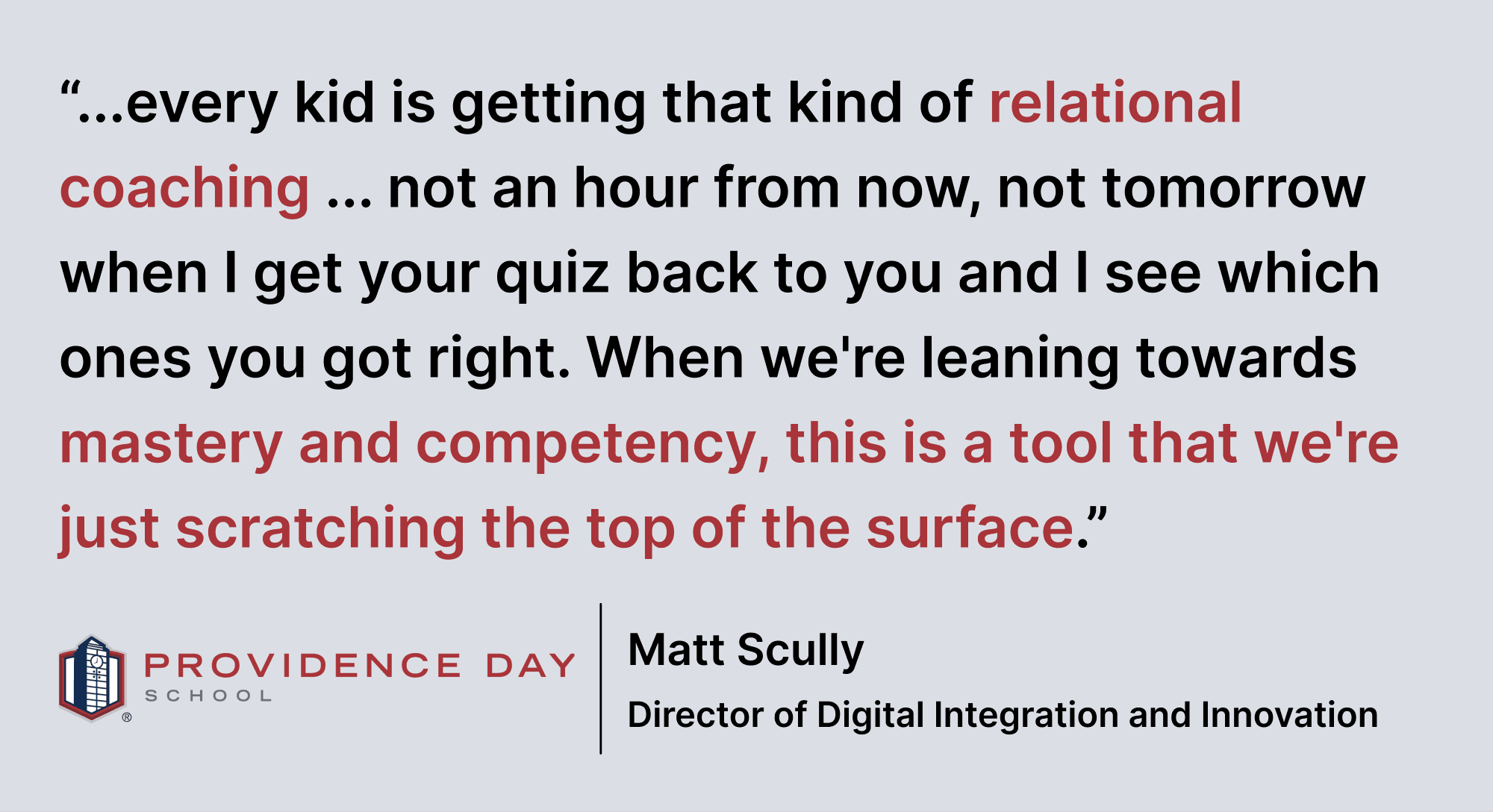 “...every kid is getting that kind of relational coaching ... not an hour from now, not tomorrow when I get your quiz back to you and I see which ones you got right. When we're leaning towards mastery and competency, this is a tool that we're just scratching the top of the surface.”

PROVIDENCE DAY
SCHOOL
®

Matt Scully
Director of Digital Integration and Innovation